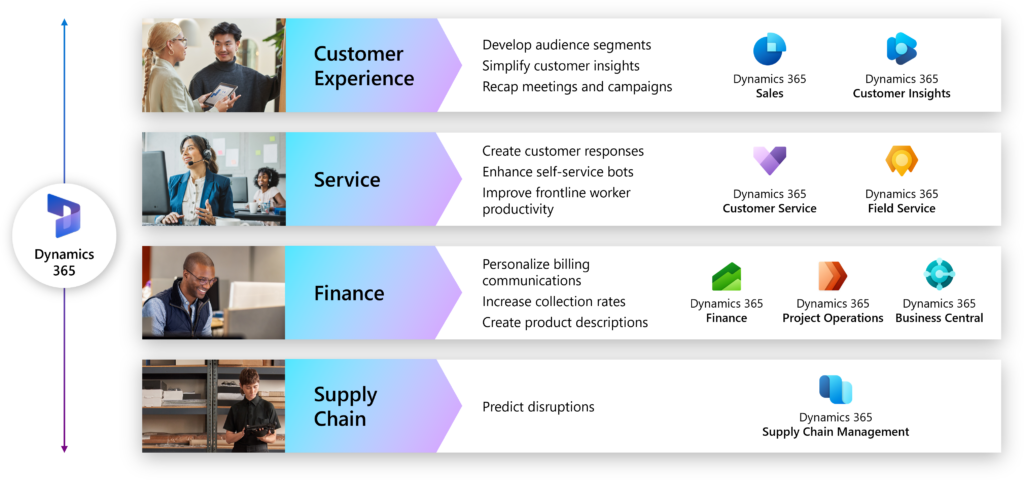 Dynamics 365

Customer Experience

Develop audience segments
Simplify customer insights
Recap meetings and campaigns

Dynamics 365
Sales

Dynamics 365
Customer Insights

Service

Create customer responses
Enhance self-service bots
Improve frontline worker productivity

Dynamics 365
Customer Service

Dynamics 365
Field Service

Finance

Personalize billing communications
Increase collection rates
Create product descriptions

Dynamics 365
Finance

Dynamics 365
Project Operations

Dynamics 365
Business Central

Supply Chain

Predict disruptions

Dynamics 365
Supply Chain Management